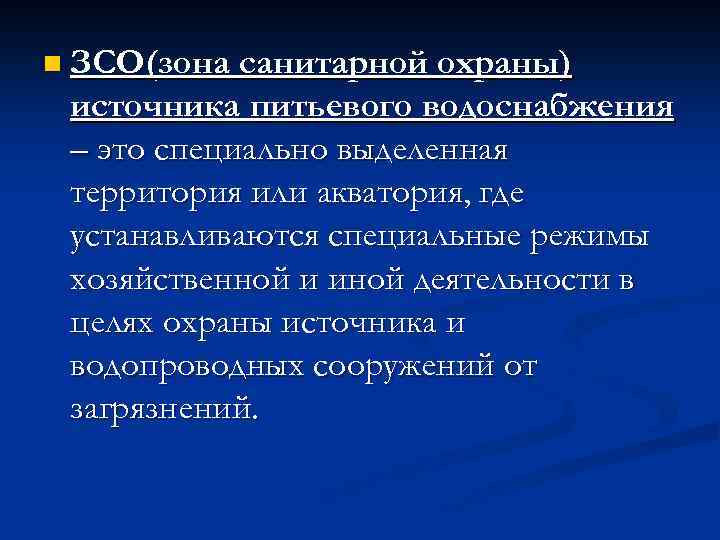 ЗСО(зона санитарной охраны) источника питьевого водоснабжения – это специально выделенная территория или акватория, где устанавливаются специальные режимы хозяйственной и иной деятельности в целях охраны источника и водопроводных сооружений от загрязнений.